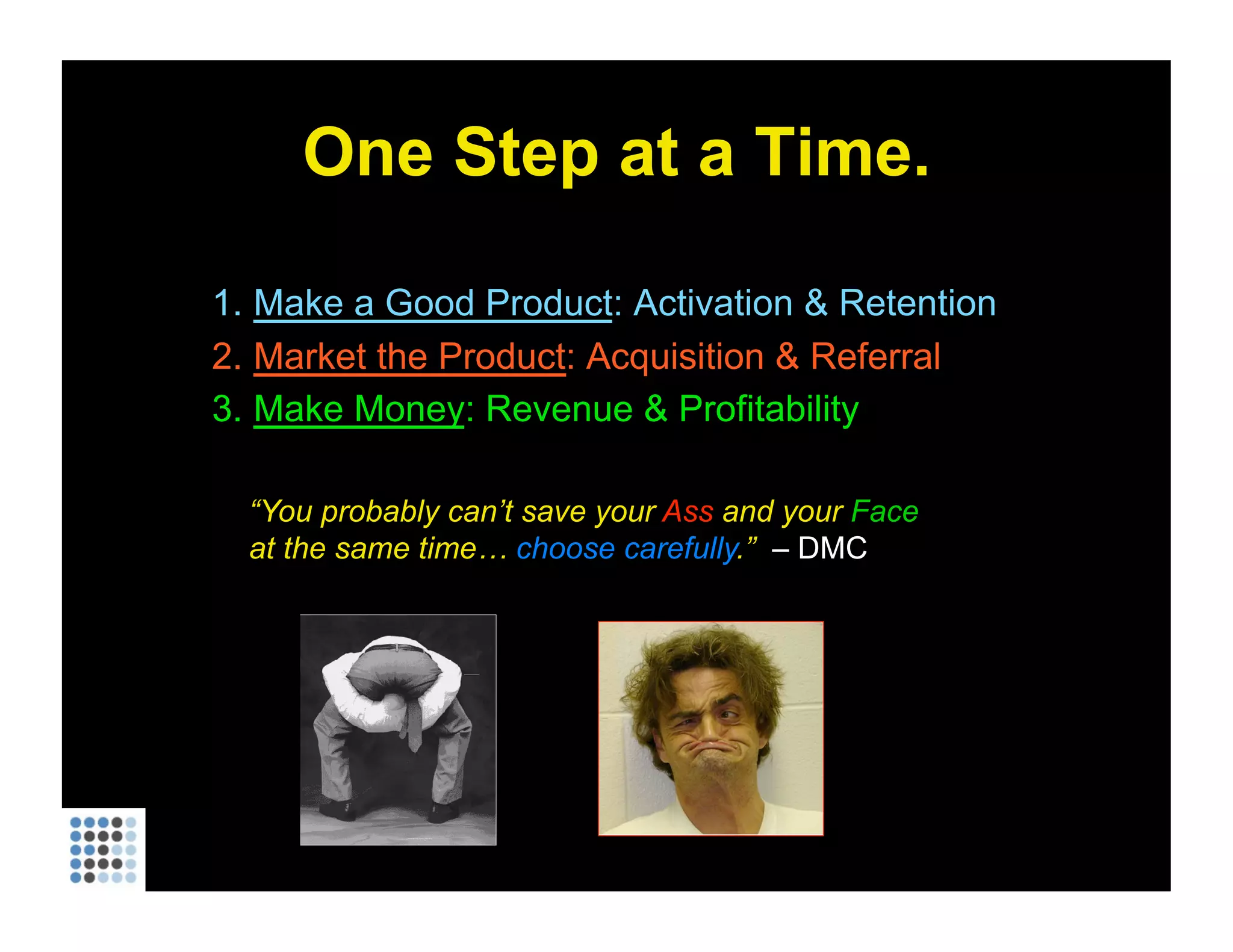 One Step at a Time.

1. Make a Good Product: Activation & Retention
2. Market the Product: Acquisition & Referral
3. Make Money: Revenue & Profitability

"You probably can't save your Ass and your Face at the same time… choose carefully." – DMC